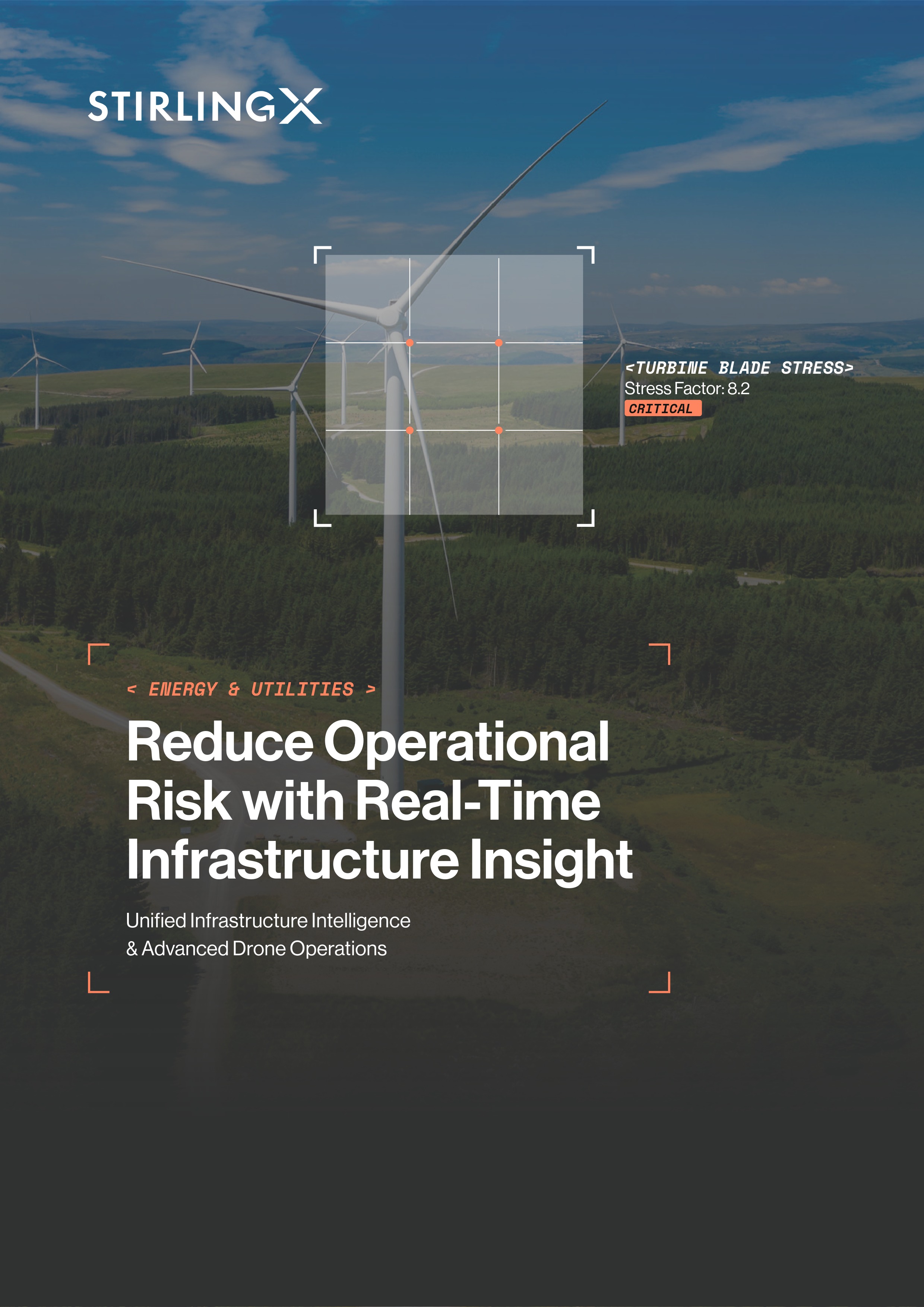 STIRLINGX

<TURBINE BLADE STRESS>
Stress Factor: 8.2
CRITICAL

< ENERGY & UTILITIES >

Reduce Operational Risk with Real-Time Infrastructure Insight

Unified Infrastructure Intelligence
& Advanced Drone Operations